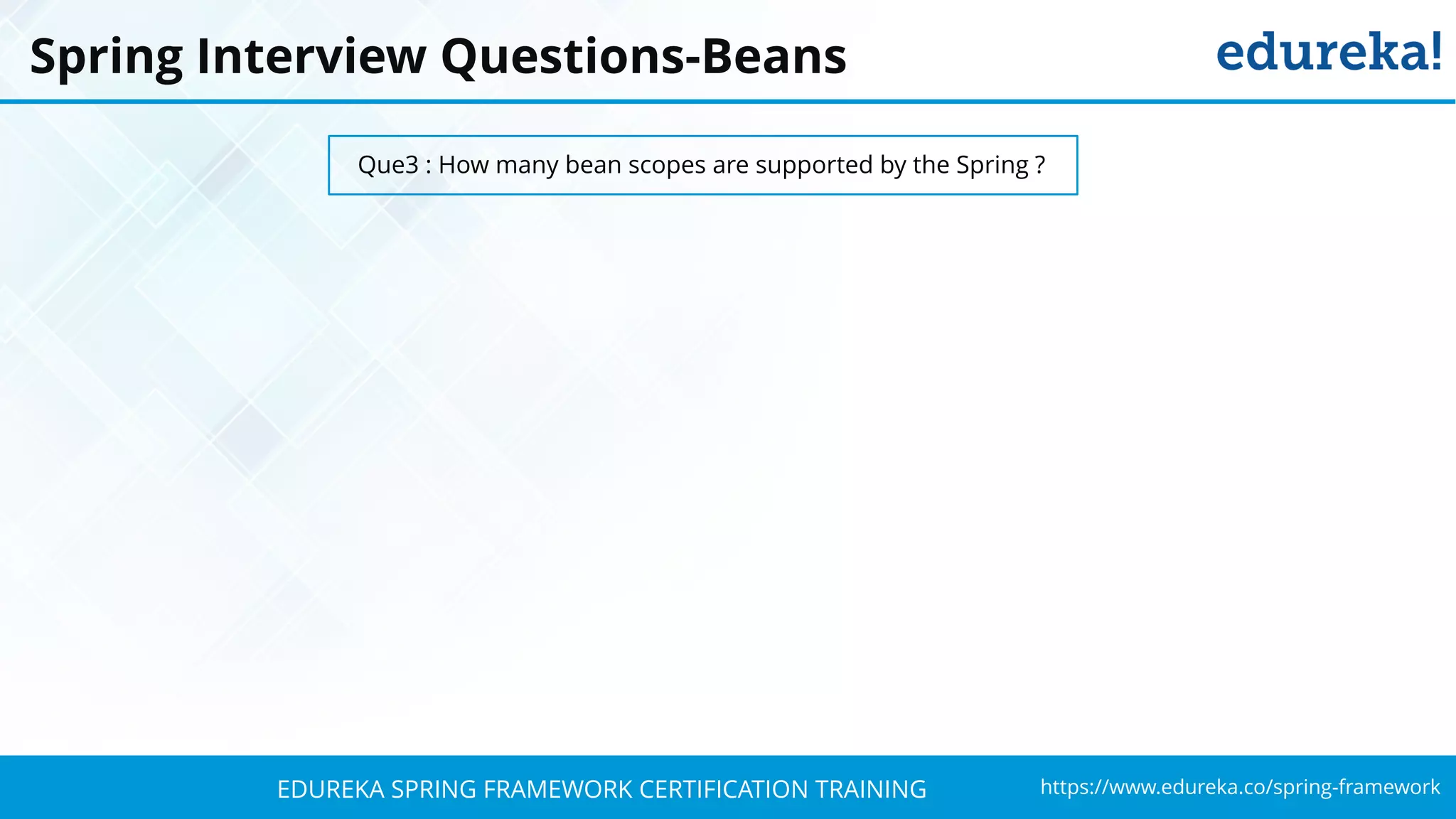 Spring Interview Questions-Beans

edureka!

Que3 : How many bean scopes are supported by the Spring ?

EDUREKA SPRING FRAMEWORK CERTIFICATION TRAINING

https://www.edureka.co/spring-framework